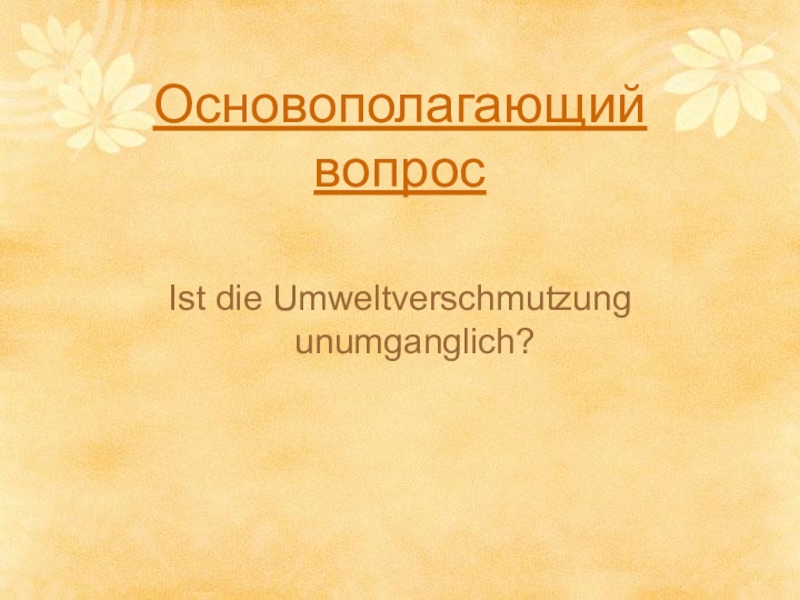 Основополагающий вопрос

Ist die Umweltverschmutzung unumganglich?